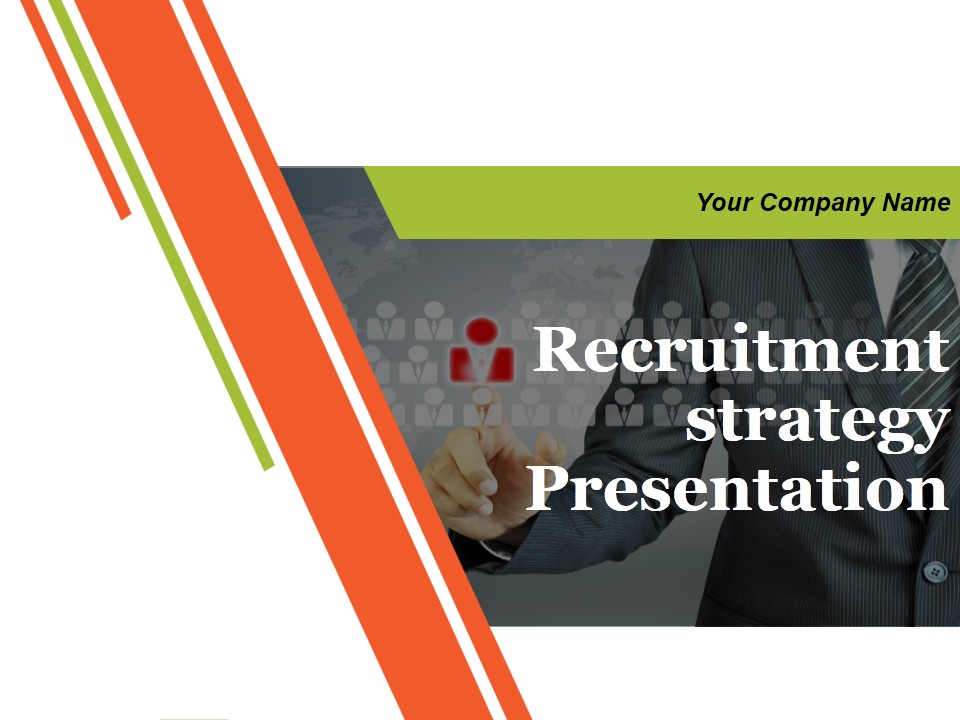 Your Company Name

Recruitment strategy Presentation